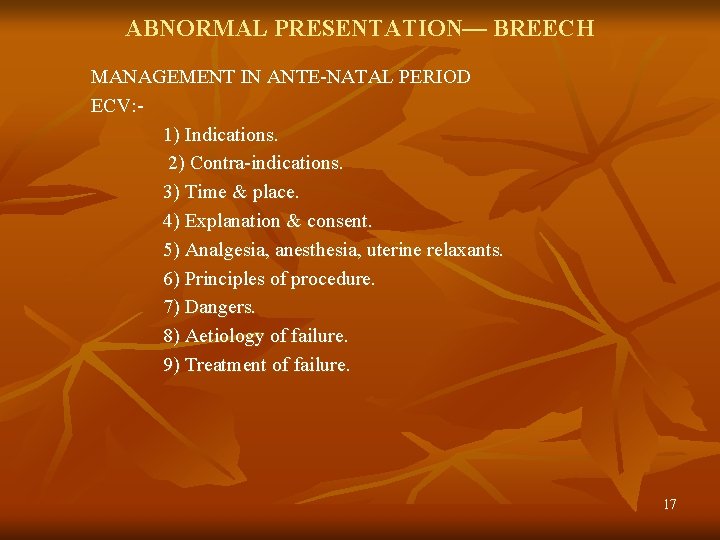 ABNORMAL PRESENTATION— BREECH

MANAGEMENT IN ANTE-NATAL PERIOD

ECV:-

1) Indications.

2) Contra-indications.

3) Time & place.

4) Explanation & consent.

5) Analgesia, anesthesia, uterine relaxants.

6) Principles of procedure.

7) Dangers.

8) Aetiology of failure.

9) Treatment of failure.

17